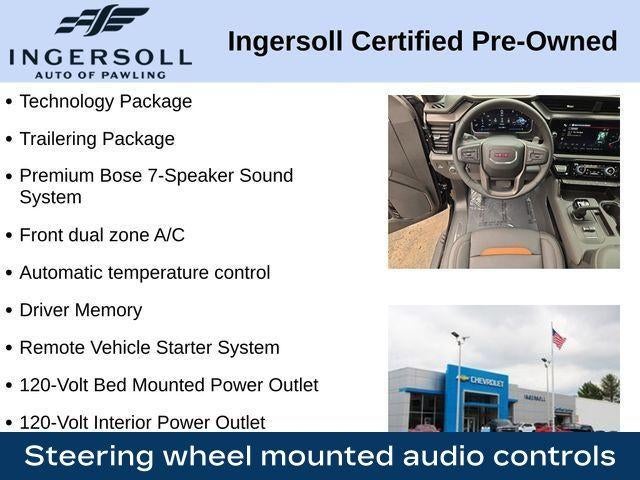 INGERSOLL
AUTO OF PAWLING

Ingersoll Certified Pre-Owned

• Technology Package
• Trailering Package
• Premium Bose 7-Speaker Sound System
• Front dual zone A/C
• Automatic temperature control
• Driver Memory
• Remote Vehicle Starter System
• 120-Volt Bed Mounted Power Outlet
• 120-Volt Interior Power Outlet

GMC

CHEVROLET
INGERSOLL

Steering wheel mounted audio controls